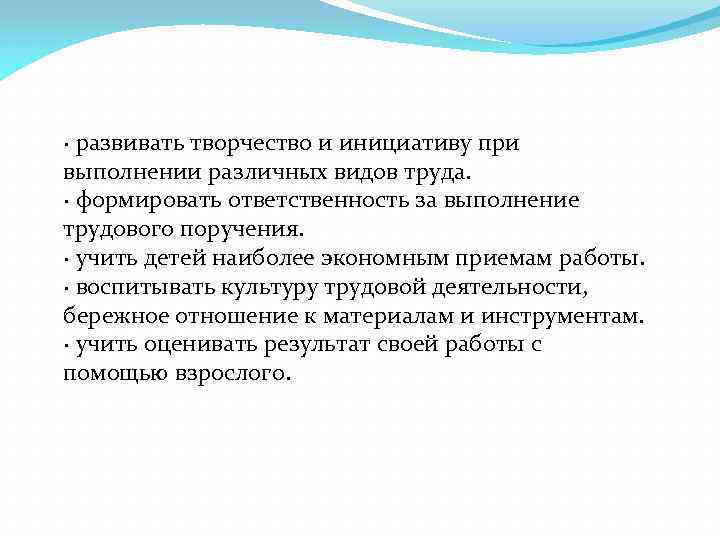 · развивать творчество и инициативу при выполнении различных видов труда.
· формировать ответственность за выполнение трудового поручения.
· учить детей наиболее экономным приемам работы.
· воспитывать культуру трудовой деятельности, бережное отношение к материалам и инструментам.
· учить оценивать результат своей работы с помощью взрослого.